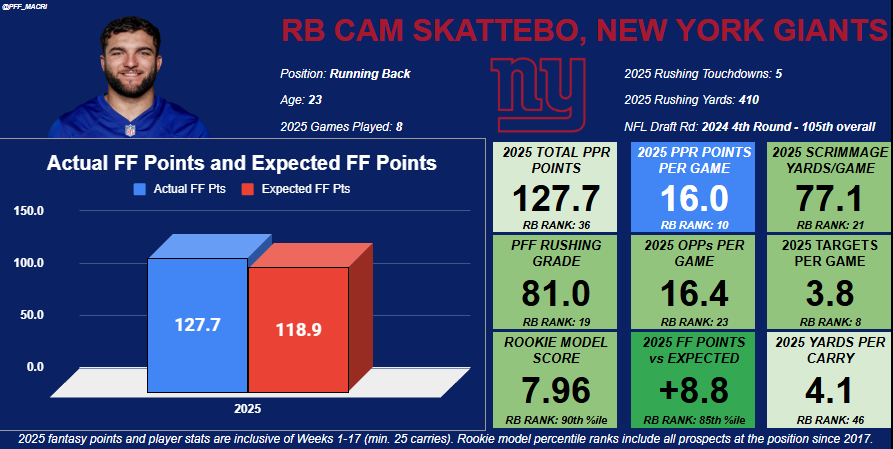 @PFF_MACRI

RB CAM SKATTEBO, NEW YORK GIANTS

Position: Running Back
Age: 23
2025 Games Played: 8

ny

2025 Rushing Touchdowns: 5
2025 Rushing Yards: 410
NFL Draft Rd: 2024 4th Round - 105th overall

Actual FF Points and Expected FF Points

Actual FF Pts
Expected FF Pts

150.0
100.0
50.0
0.0

127.7
118.9

2025

2025 TOTAL PPR POINTS
127.7
RB RANK: 36

2025 PPR POINTS PER GAME
16.0
RB RANK: 10

2025 SCRIMMAGE YARDS/GAME
77.1
RB RANK: 21

PFF RUSHING GRADE
81.0
RB RANK: 19

2025 OPPs PER GAME
16.4
RB RANK: 23

2025 TARGETS PER GAME
3.8
RB RANK: 8

ROOKIE MODEL SCORE
7.96
RB RANK: 90th %ile

2025 FF POINTS vs EXPECTED
+8.8
RB RANK: 85th %ile

2025 YARDS PER CARRY
4.1
RB RANK: 46

2025 fantasy points and player stats are inclusive of Weeks 1-17 (min. 25 carries). Rookie model percentile ranks include all prospects at the position since 2017.